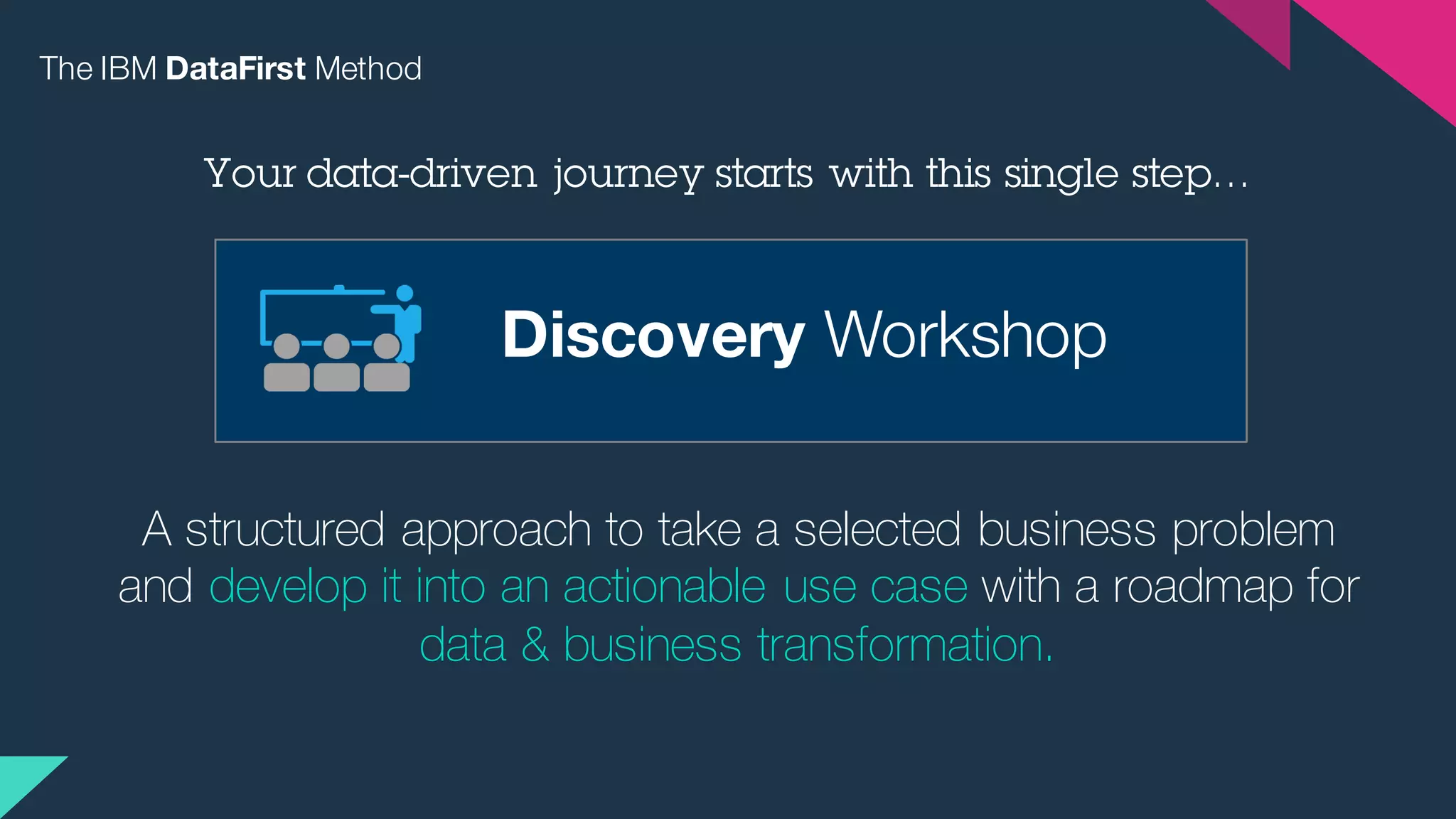 The IBM DataFirst Method

Your data-driven journey starts with this single step…

Discovery Workshop

A structured approach to take a selected business problem and develop it into an actionable use case with a roadmap for data & business transformation.